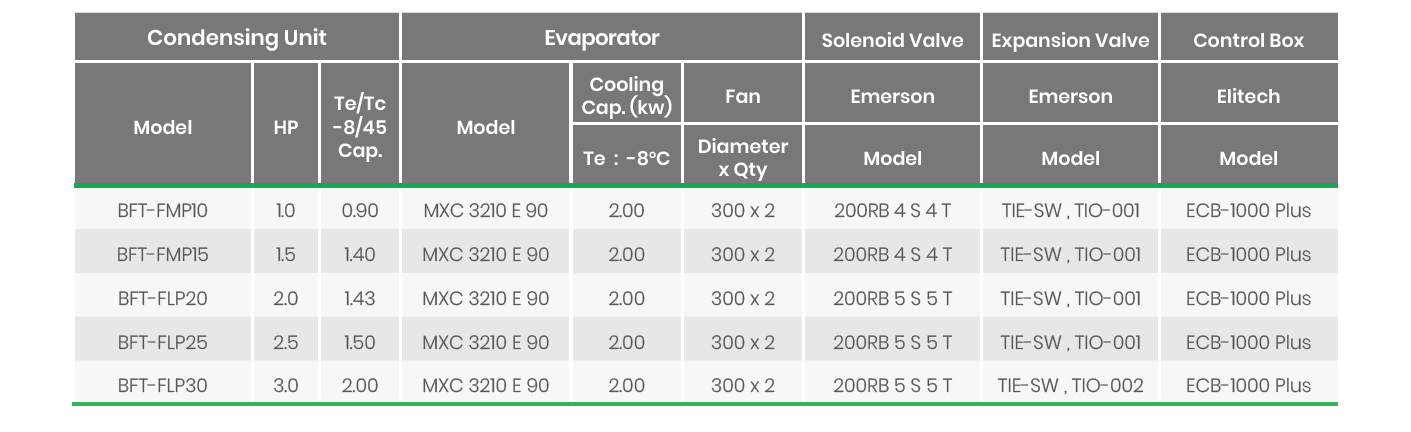 | Condensing Unit | | | Evaporator | | | Solenoid Valve | Expansion Valve | Control Box |
|---|---|---|---|---|---|---|---|---|
| Model | HP | Te/Tc -8/45 Cap. | Model | Cooling Cap. (kw) | Fan | Emerson | Emerson | Elitech |
| | | | | Te : -8°C | Diameter x Qty | Model | Model | Model |
| BFT-FMP10 | 1.0 | 0.90 | MXC 3210 E 90 | 2.00 | 300 x 2 | 200RB 4 S 4 T | TIE-SW , TIO-001 | ECB-1000 Plus |
| BFT-FMP15 | 1.5 | 1.40 | MXC 3210 E 90 | 2.00 | 300 x 2 | 200RB 4 S 4 T | TIE-SW , TIO-001 | ECB-1000 Plus |
| BFT-FLP20 | 2.0 | 1.43 | MXC 3210 E 90 | 2.00 | 300 x 2 | 200RB 5 S 5 T | TIE-SW , TIO-001 | ECB-1000 Plus |
| BFT-FLP25 | 2.5 | 1.50 | MXC 3210 E 90 | 2.00 | 300 x 2 | 200RB 5 S 5 T | TIE-SW , TIO-001 | ECB-1000 Plus |
| BFT-FLP30 | 3.0 | 2.00 | MXC 3210 E 90 | 2.00 | 300 x 2 | 200RB 5 S 5 T | TIE-SW , TIO-002 | ECB-1000 Plus |